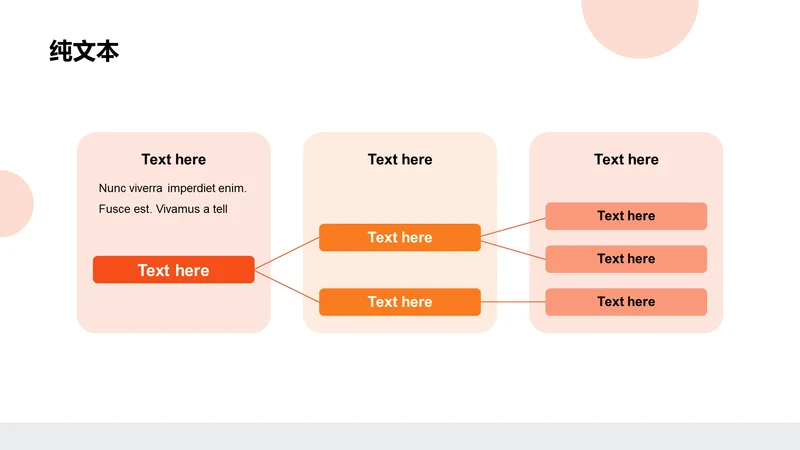 纯文本

Text here

Nunc viverra imperdiet enim. Fusce est. Vivamus a tell

Text here

Text here

Text here

Text here

Text here

Text here

Text here

Text here